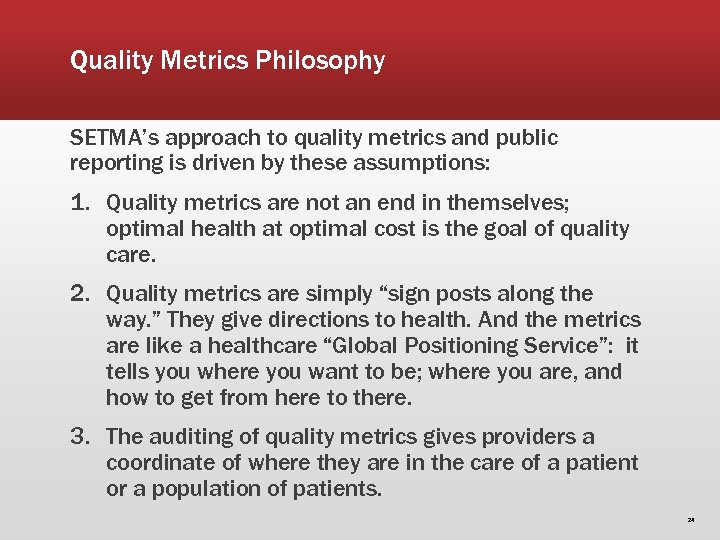 Quality Metrics Philosophy

SETMA's approach to quality metrics and public reporting is driven by these assumptions:

1. Quality metrics are not an end in themselves; optimal health at optimal cost is the goal of quality care.

2. Quality metrics are simply "sign posts along the way." They give directions to health. And the metrics are like a healthcare "Global Positioning Service": it tells you where you want to be; where you are, and how to get from here to there.

3. The auditing of quality metrics gives providers a coordinate of where they are in the care of a patient or a population of patients.

24